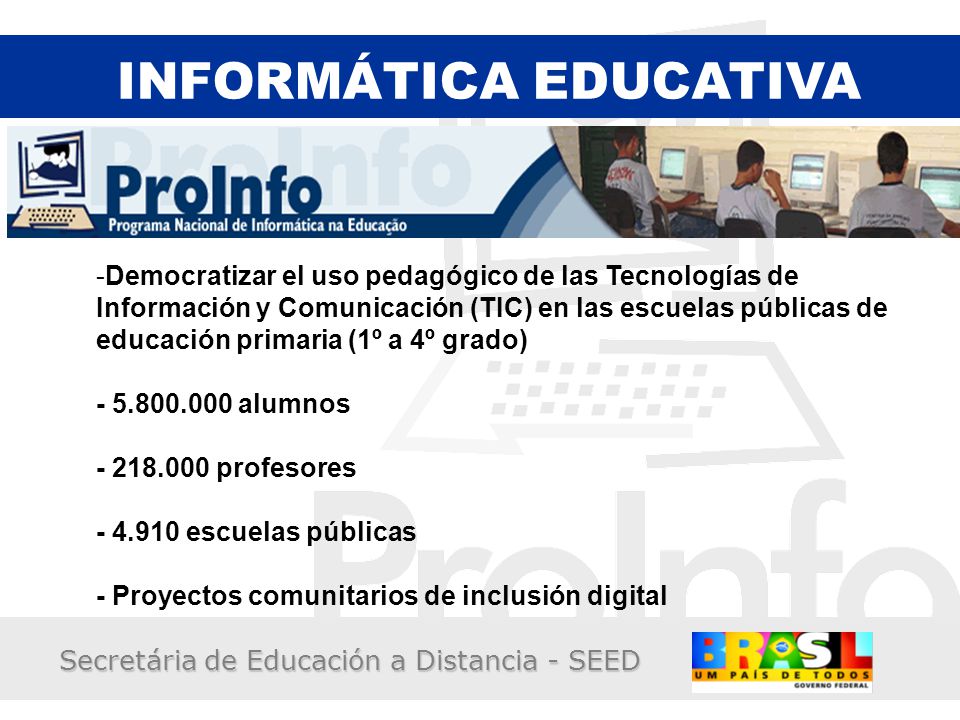 INFORMÁTICA EDUCATIVA

ProInfo
Programa Nacional de Informática na Educação

-Democratizar el uso pedagógico de las Tecnologías de Información y Comunicación (TIC) en las escuelas públicas de educación primaria (1º a 4º grado)

- 5.800.000 alumnos

- 218.000 profesores

- 4.910 escuelas públicas

- Proyectos comunitarios de inclusión digital

Secretária de Educación a Distancia - SEED

BRASIL
UM PAÍS DE TODOS
GOVERNO FEDERAL